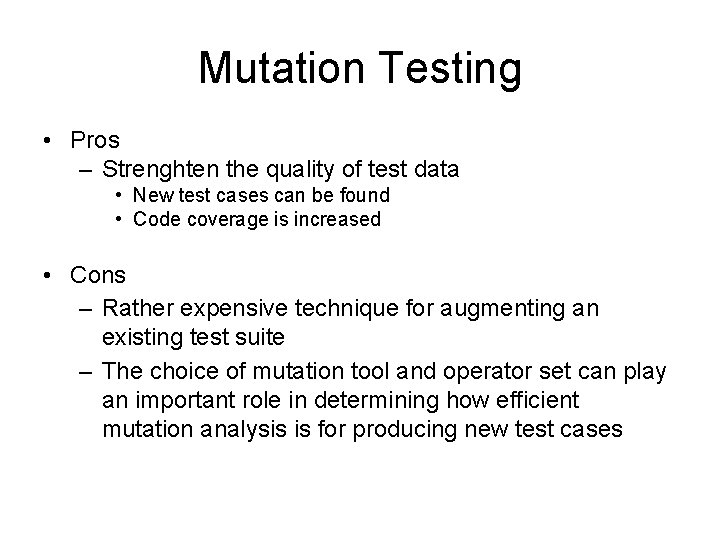 Mutation Testing

• Pros
– Strenghten the quality of test data
• New test cases can be found
• Code coverage is increased

• Cons
– Rather expensive technique for augmenting an existing test suite
– The choice of mutation tool and operator set can play an important role in determining how efficient mutation analysis is for producing new test cases